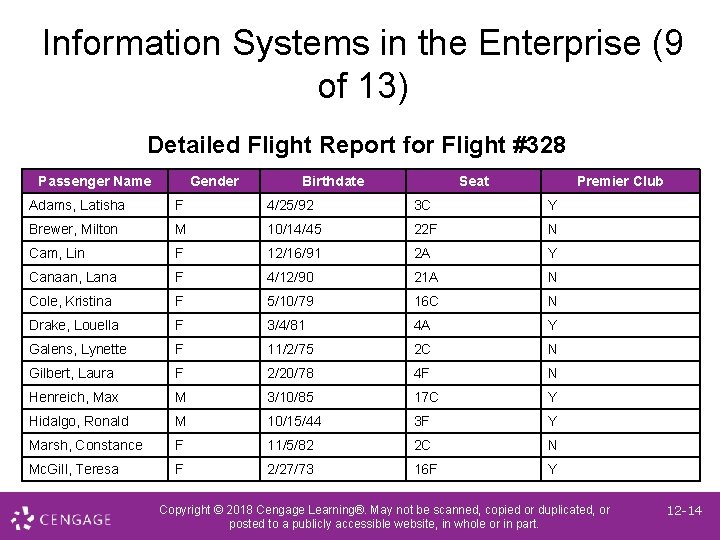 Information Systems in the Enterprise (9 of 13)

Detailed Flight Report for Flight #328

| Passenger Name | Gender | Birthdate | Seat | Premier Club |
|---|---|---|---|---|
| Adams, Latisha | F | 4/25/92 | 3C | Y |
| Brewer, Milton | M | 10/14/45 | 22F | N |
| Cam, Lin | F | 12/16/91 | 2A | Y |
| Canaan, Lana | F | 4/12/90 | 21A | N |
| Cole, Kristina | F | 5/10/79 | 16C | N |
| Drake, Louella | F | 3/4/81 | 4A | Y |
| Galens, Lynette | F | 11/2/75 | 2C | N |
| Gilbert, Laura | F | 2/20/78 | 4F | N |
| Henreich, Max | M | 3/10/85 | 17C | Y |
| Hidalgo, Ronald | M | 10/15/44 | 3F | Y |
| Marsh, Constance | F | 11/5/82 | 2C | N |
| McGill, Teresa | F | 2/27/73 | 16F | Y |

CENGAGE

Copyright © 2018 Cengage Learning®. May not be scanned, copied or duplicated, or posted to a publicly accessible website, in whole or in part.

12-14